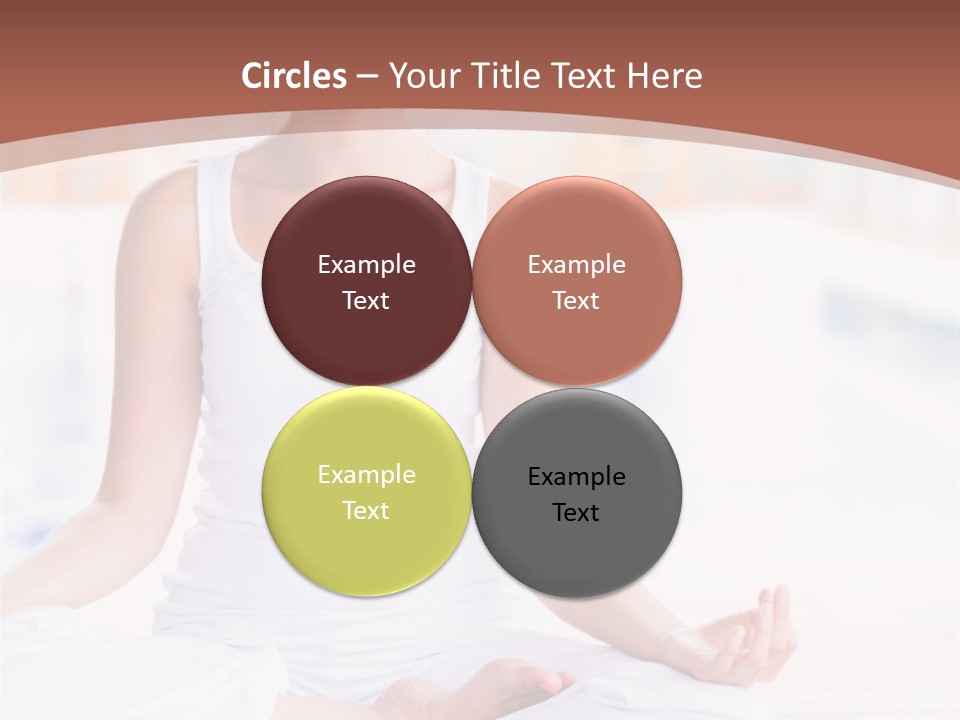 Circles – Your Title Text Here

Example Text

Example Text

Example Text

Example Text